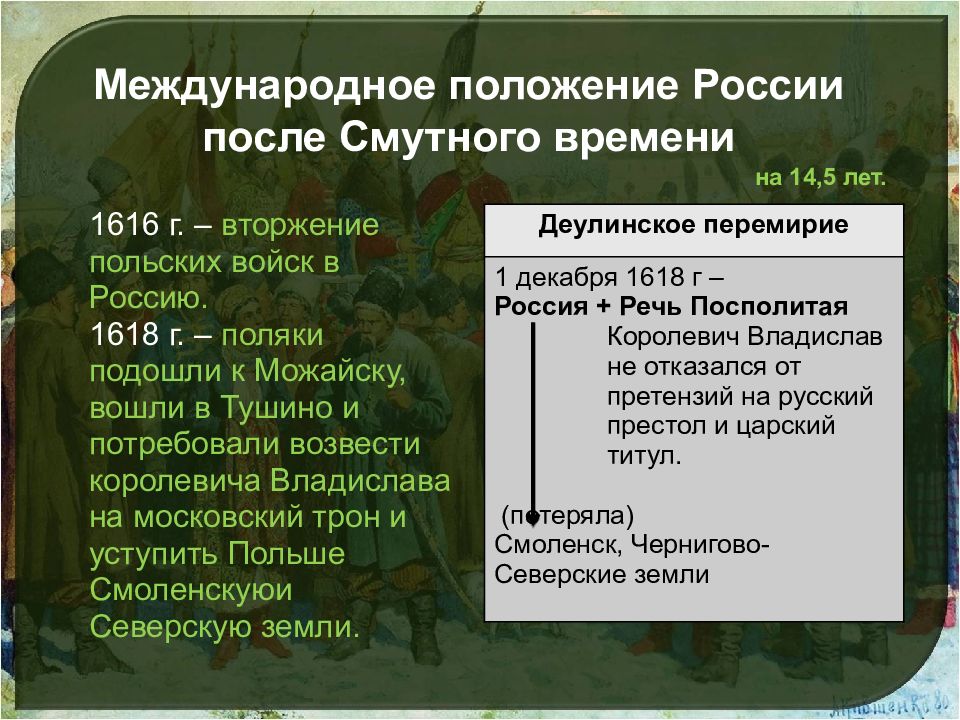 Международное положение России после Смутного времени

на 14,5 лет.

1616 г. – вторжение польских войск в Россию.
1618 г. – поляки подошли к Можайску, вошли в Тушино и потребовали возвести королевича Владислава на московский трон и уступить Польше Смоленскуюи Северскую земли.

Деулинское перемирие

1 декабря 1618 г –
Россия + Речь Посполитая
Королевич Владислав не отказался от претензий на русский престол и царский титул.

(потеряла)
Смоленск, Чернигово-Северские земли